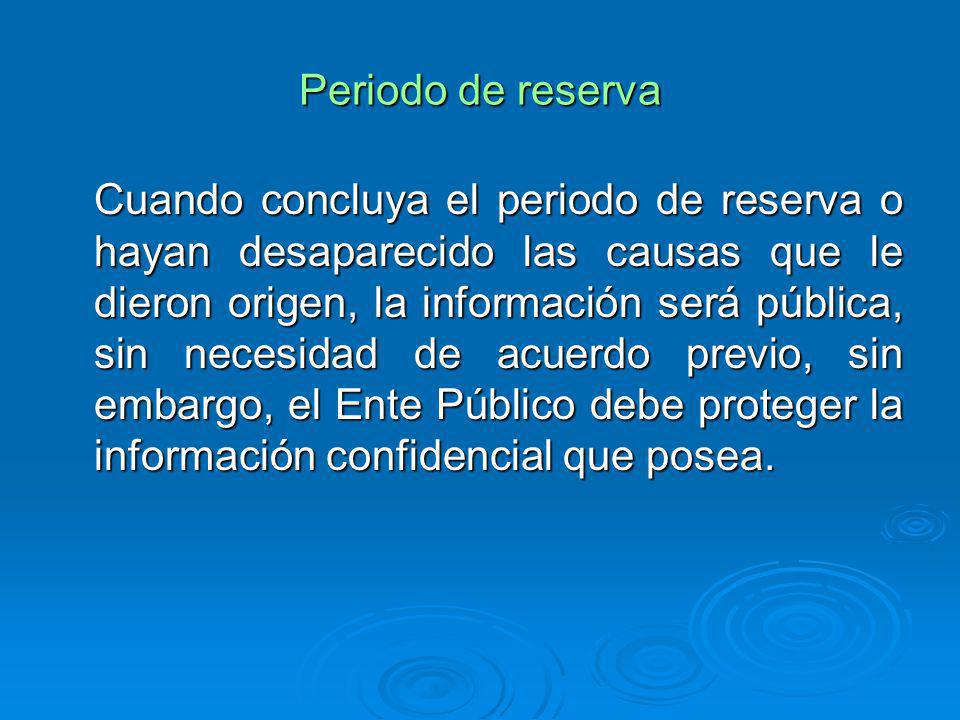 Periodo de reserva

Cuando concluya el periodo de reserva o hayan desaparecido las causas que le dieron origen, la información será pública, sin necesidad de acuerdo previo, sin embargo, el Ente Público debe proteger la información confidencial que posea.